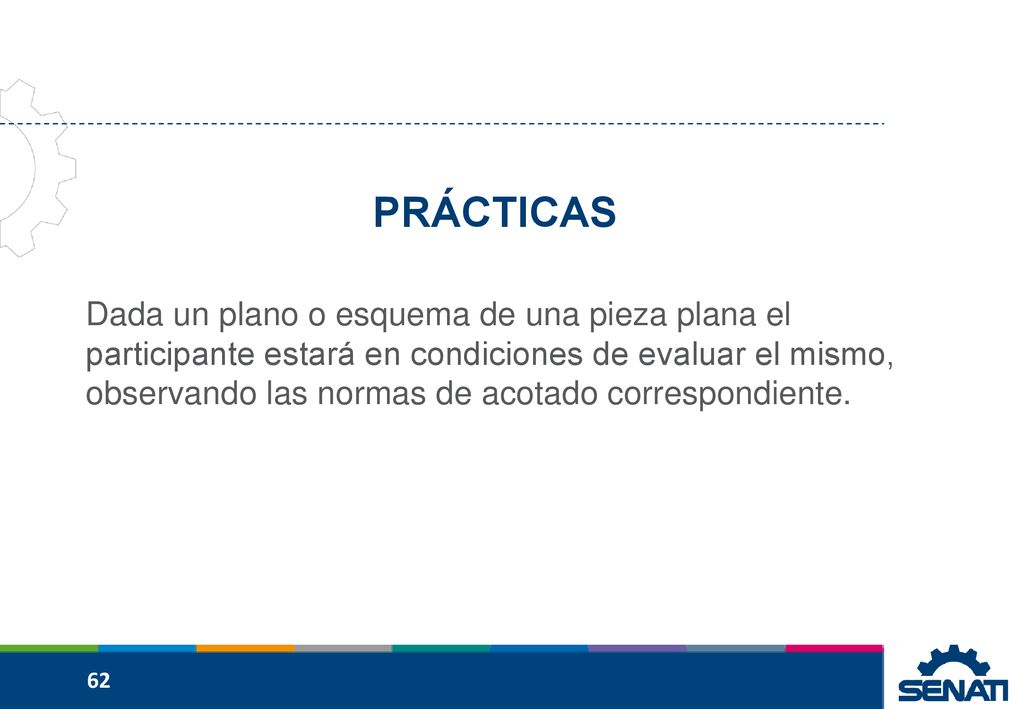 PRÁCTICAS

Dada un plano o esquema de una pieza plana el participante estará en condiciones de evaluar el mismo, observando las normas de acotado correspondiente.

62

SENATI